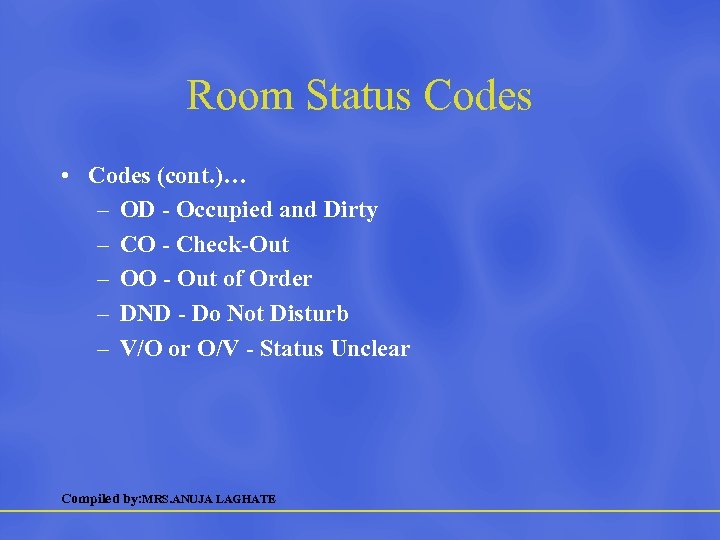 Room Status Codes

• Codes (cont.)…
– OD - Occupied and Dirty
– CO - Check-Out
– OO - Out of Order
– DND - Do Not Disturb
– V/O or O/V - Status Unclear

Compiled by:MRS.ANUJA LAGHATE